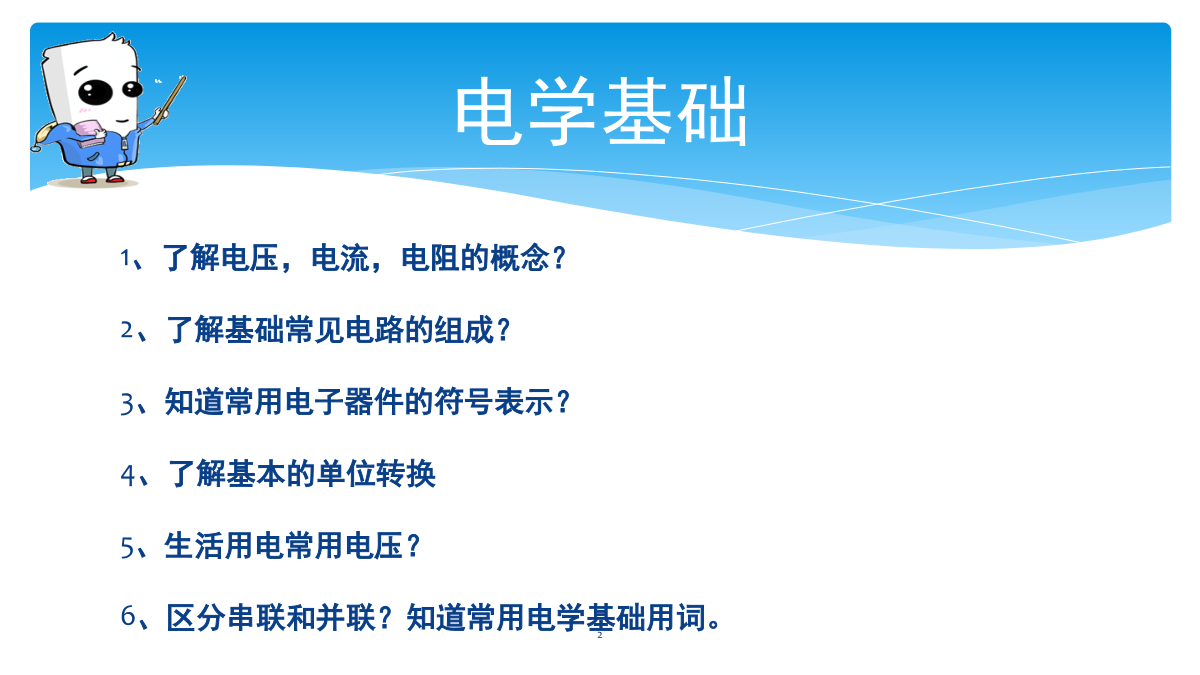 电学基础

1、了解电压，电流，电阻的概念？

2、了解基础常见电路的组成？

3、知道常用电子器件的符号表示？

4、了解基本的单位转换

5、生活用电常用电压？

6、区分串联和并联？知道常用电学基础用词。

2